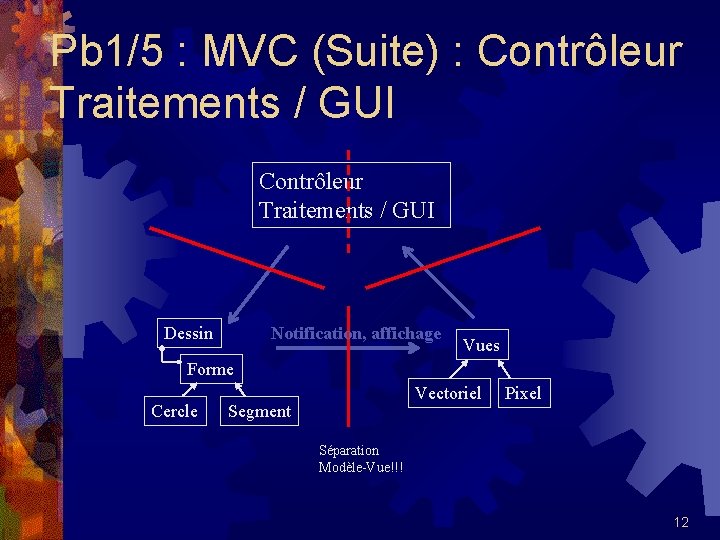 Pb1/5 : MVC (Suite) : Contrôleur Traitements / GUI

Contrôleur
Traitements / GUI

Dessin

Forme

Cercle

Segment

Notification, affichage

Vues

Vectoriel

Pixel

Séparation
Modèle-Vue!!!

12